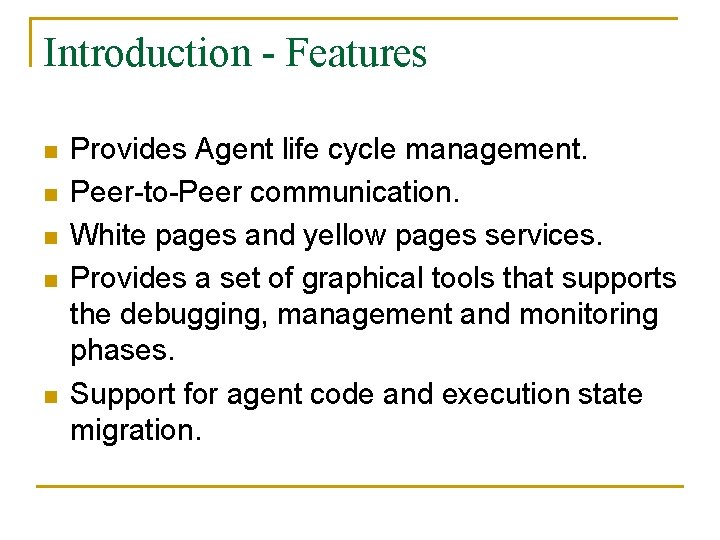 Introduction - Features

- Provides Agent life cycle management.
- Peer-to-Peer communication.
- White pages and yellow pages services.
- Provides a set of graphical tools that supports the debugging, management and monitoring phases.
- Support for agent code and execution state migration.